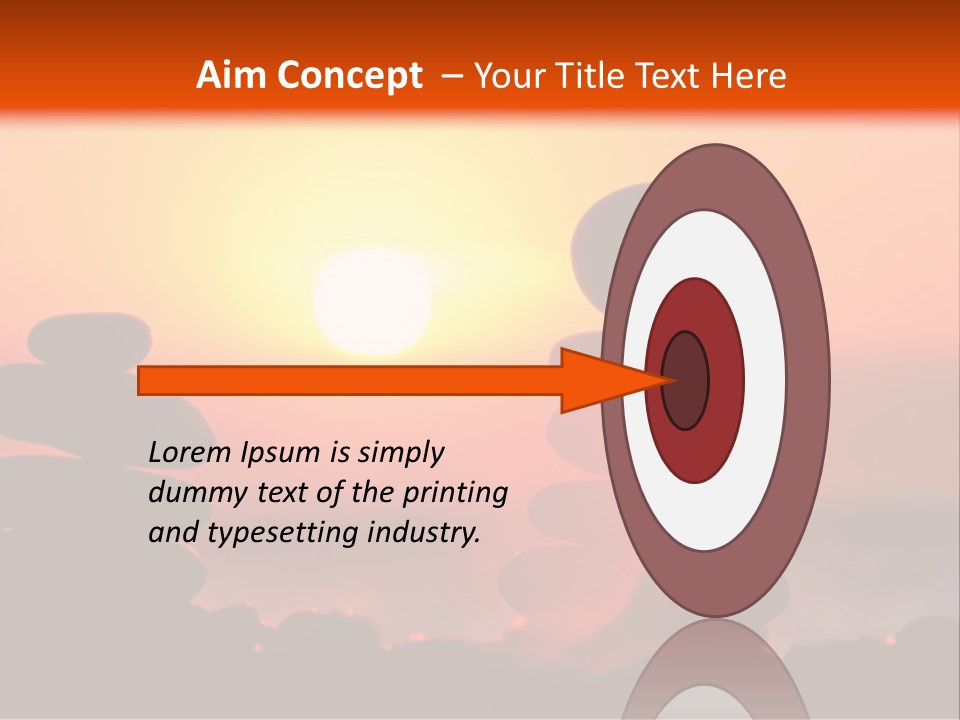 Aim Concept – Your Title Text Here

Lorem Ipsum is simply dummy text of the printing and typesetting industry.